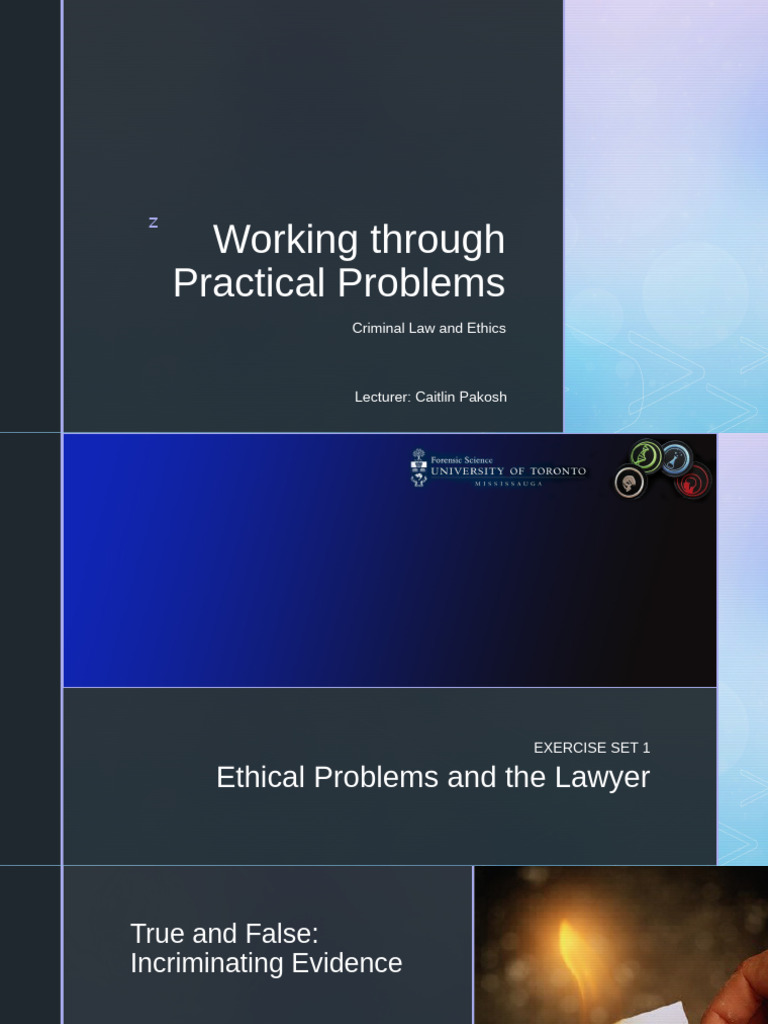 z

Working through Practical Problems

Criminal Law and Ethics

Lecturer: Caitlin Pakosh

Forensic Science
UNIVERSITY OF TORONTO
MISSISSAUGA

EXERCISE SET 1

Ethical Problems and the Lawyer

True and False: Incriminating Evidence